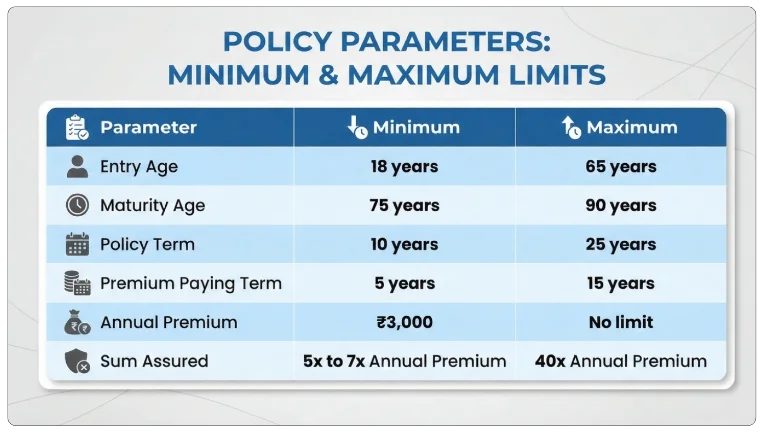 POLICY PARAMETERS:
MINIMUM & MAXIMUM LIMITS

| Parameter | Minimum | Maximum |
|---|---|---|
| Entry Age | 18 years | 65 years |
| Maturity Age | 75 years | 90 years |
| Policy Term | 10 years | 25 years |
| Premium Paying Term | 5 years | 15 years |
| Annual Premium | ₹3,000 | No limit |
| Sum Assured | 5x to 7x Annual Premium | 40x Annual Premium |